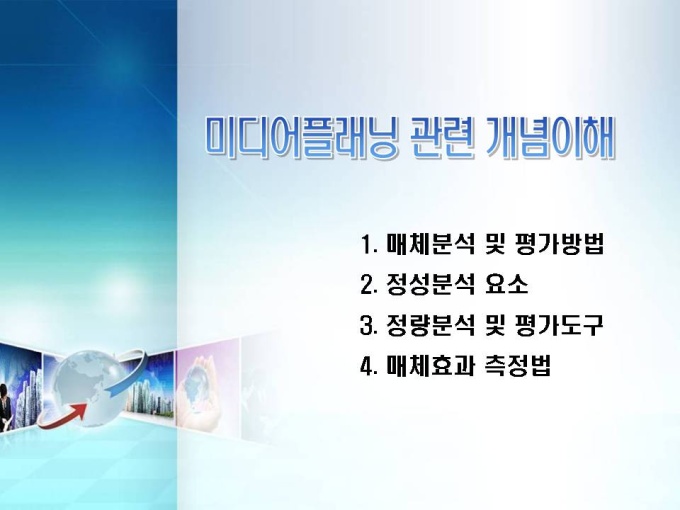 미디어플래닝 관련 개념이해

1. 매체분석 및 평가방법
2. 정성분석 요소
3. 정량분석 및 평가도구
4. 매체효과 측정법